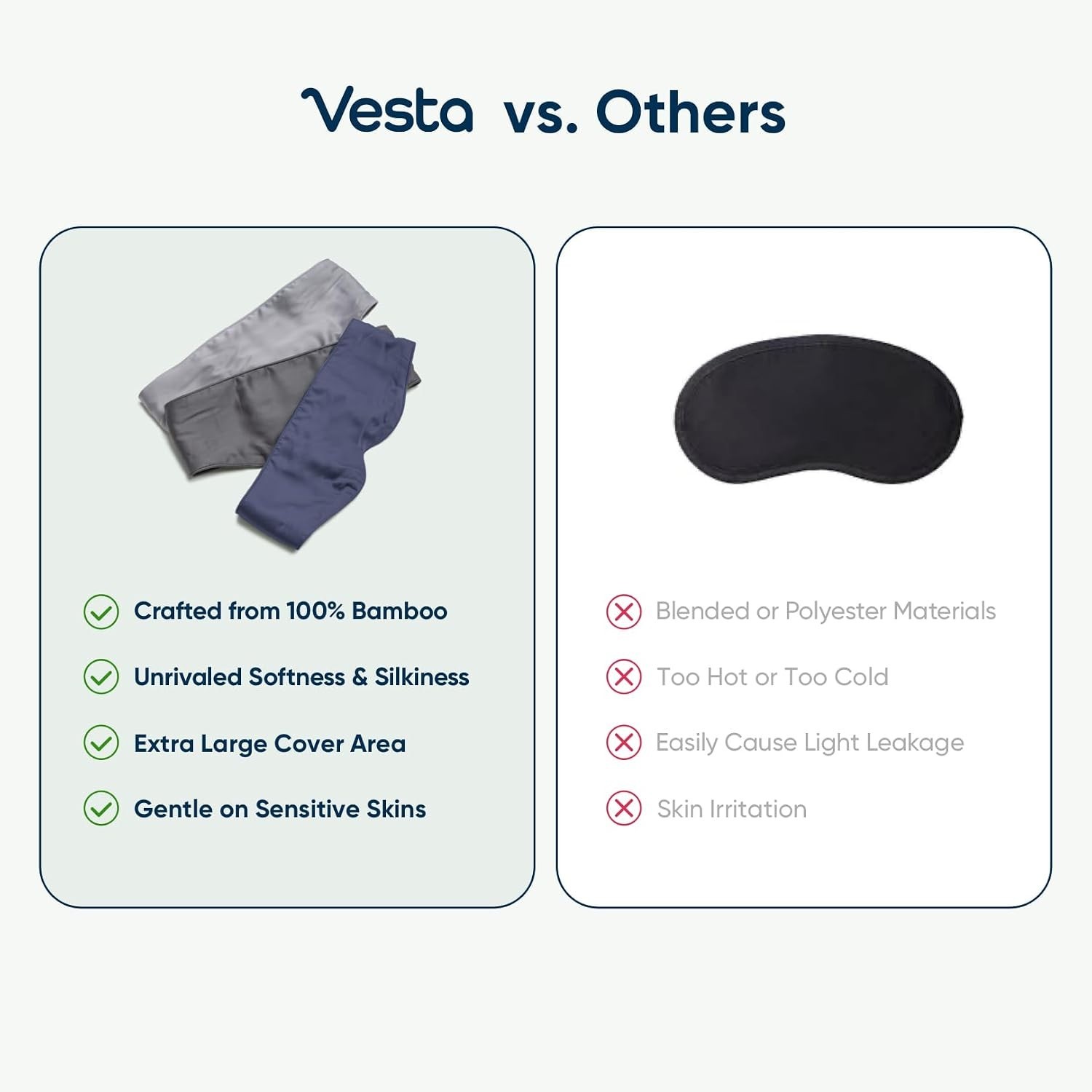 Vesta vs. Others

Crafted from 100% Bamboo

Unrivaled Softness & Silkiness

Extra Large Cover Area

Gentle on Sensitive Skins

Blended or Polyester Materials

Too Hot or Too Cold

Easily Cause Light Leakage

Skin Irritation